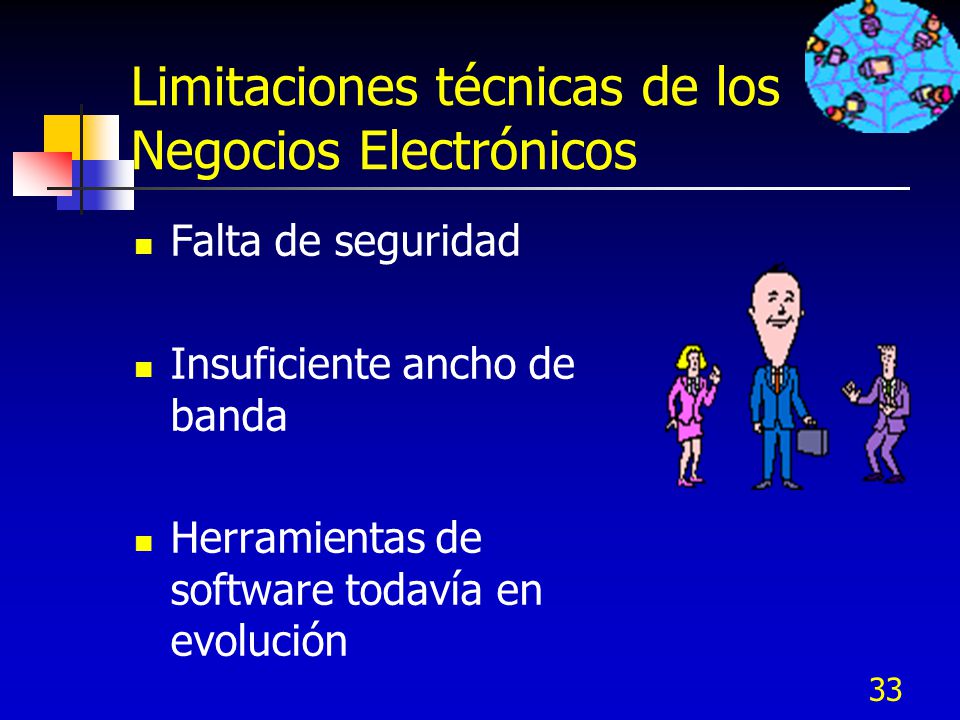 Limitaciones técnicas de los Negocios Electrónicos

- Falta de seguridad

- Insuficiente ancho de banda

- Herramientas de software todavía en evolución

33